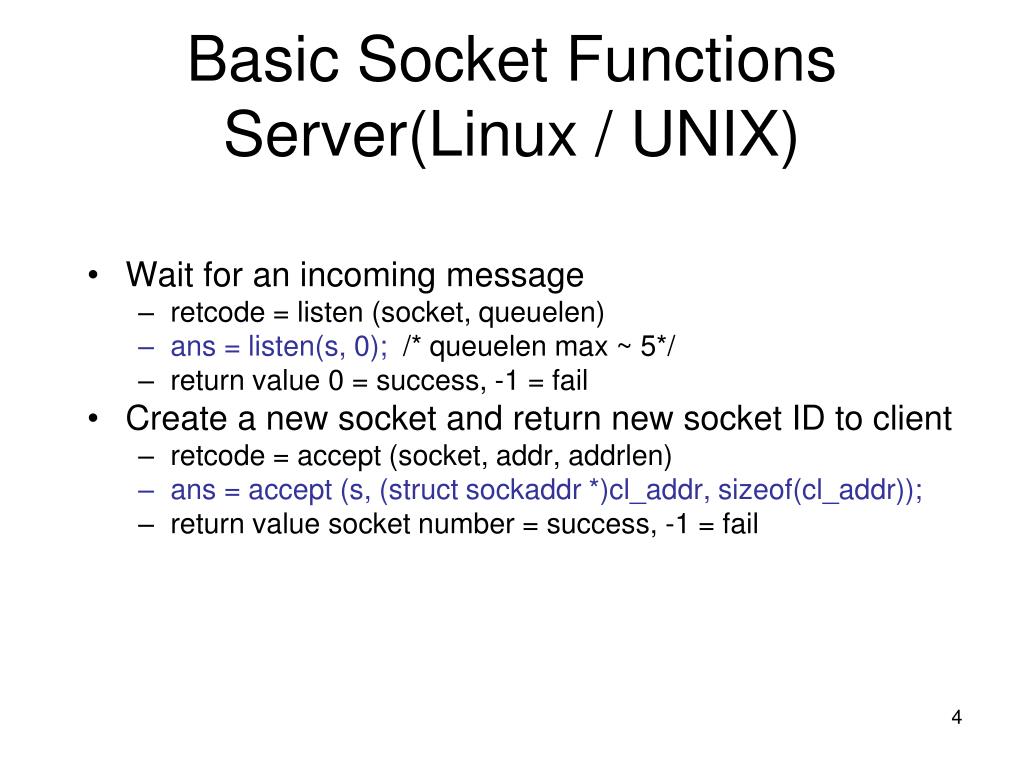 Basic Socket Functions Server(Linux / UNIX)

• Wait for an incoming message
– retcode = listen (socket, queuelen)
– ans = listen(s, 0); /* queuelen max ~ 5*/
– return value 0 = success, -1 = fail
• Create a new socket and return new socket ID to client
– retcode = accept (socket, addr, addrlen)
– ans = accept (s, (struct sockaddr *)cl_addr, sizeof(cl_addr));
– return value socket number = success, -1 = fail

4